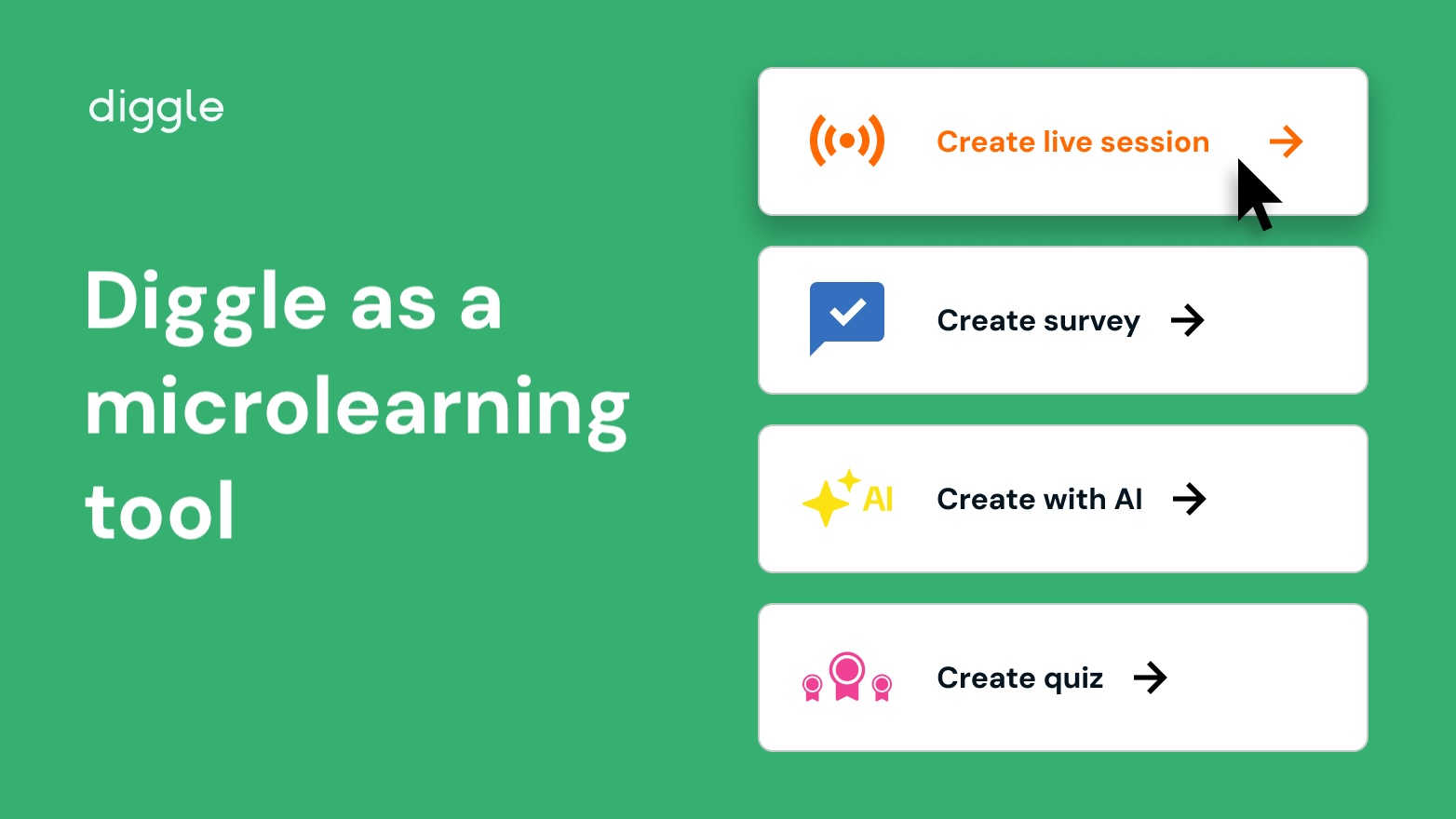 diggle

Diggle as a microlearning tool

Create live session →

Create survey →

AI Create with AI →

Create quiz →